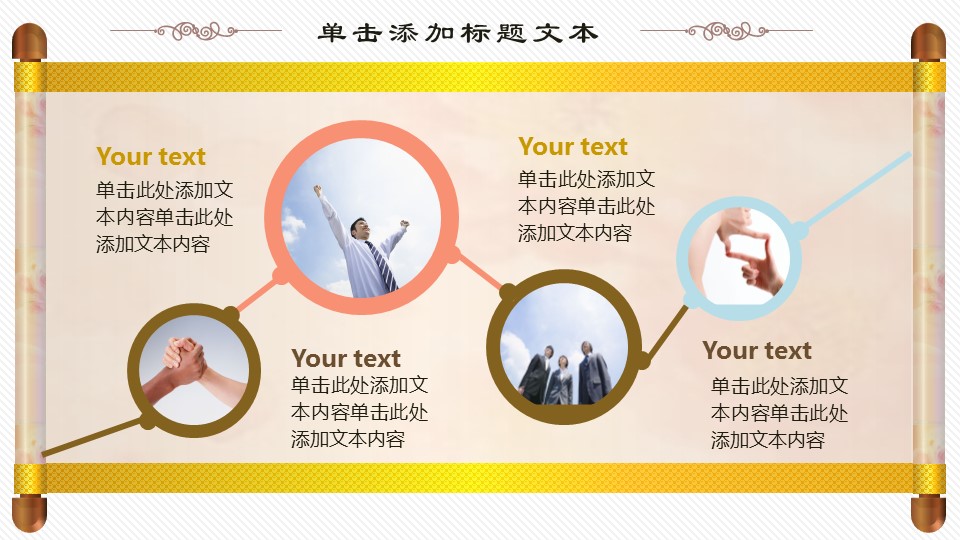 单击添加标题文本

Your text
单击此处添加文本内容单击此处添加文本内容

Your text
单击此处添加文本内容单击此处添加文本内容

Your text
单击此处添加文本内容单击此处添加文本内容

Your text
单击此处添加文本内容单击此处添加文本内容